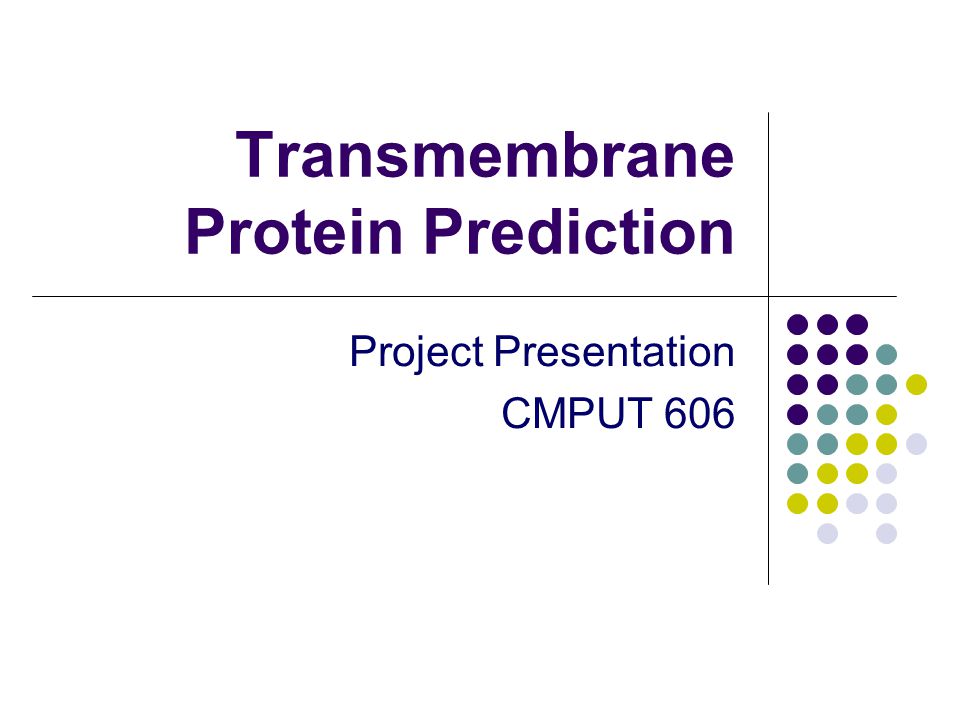 Transmembrane Protein Prediction

Project Presentation
CMPUT 606